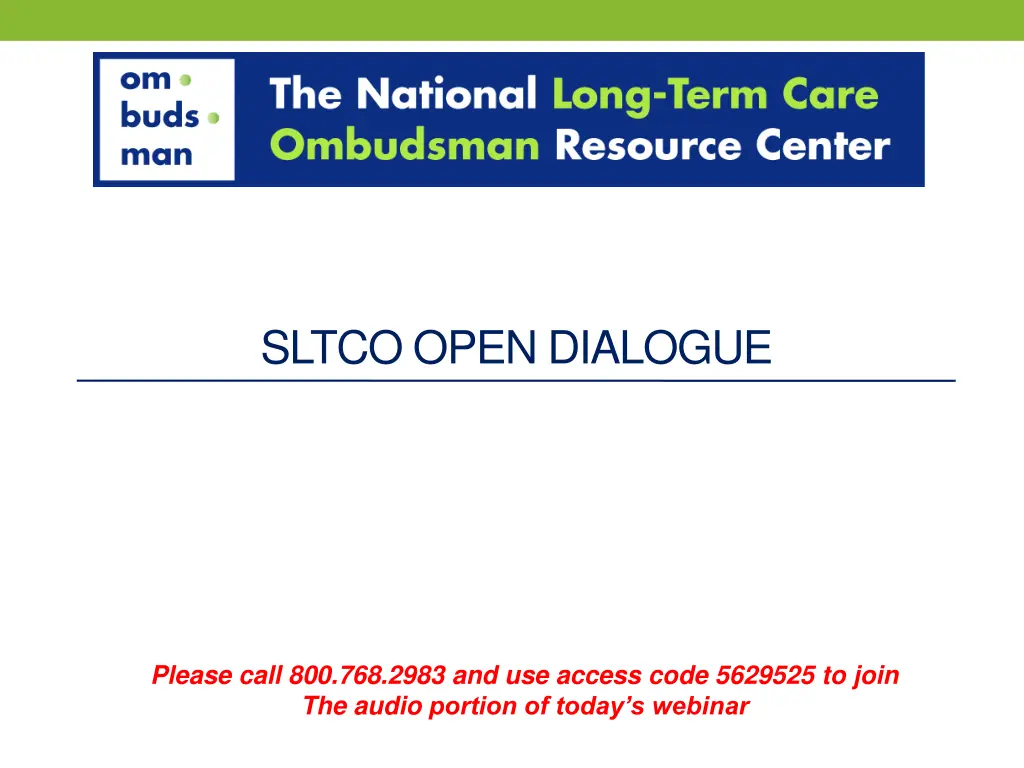 om
buds
man

The National Long-Term Care Ombudsman Resource Center

SLTCO OPEN DIALOGUE

Please call 800.768.2983 and use access code 5629525 to join
The audio portion of today's webinar